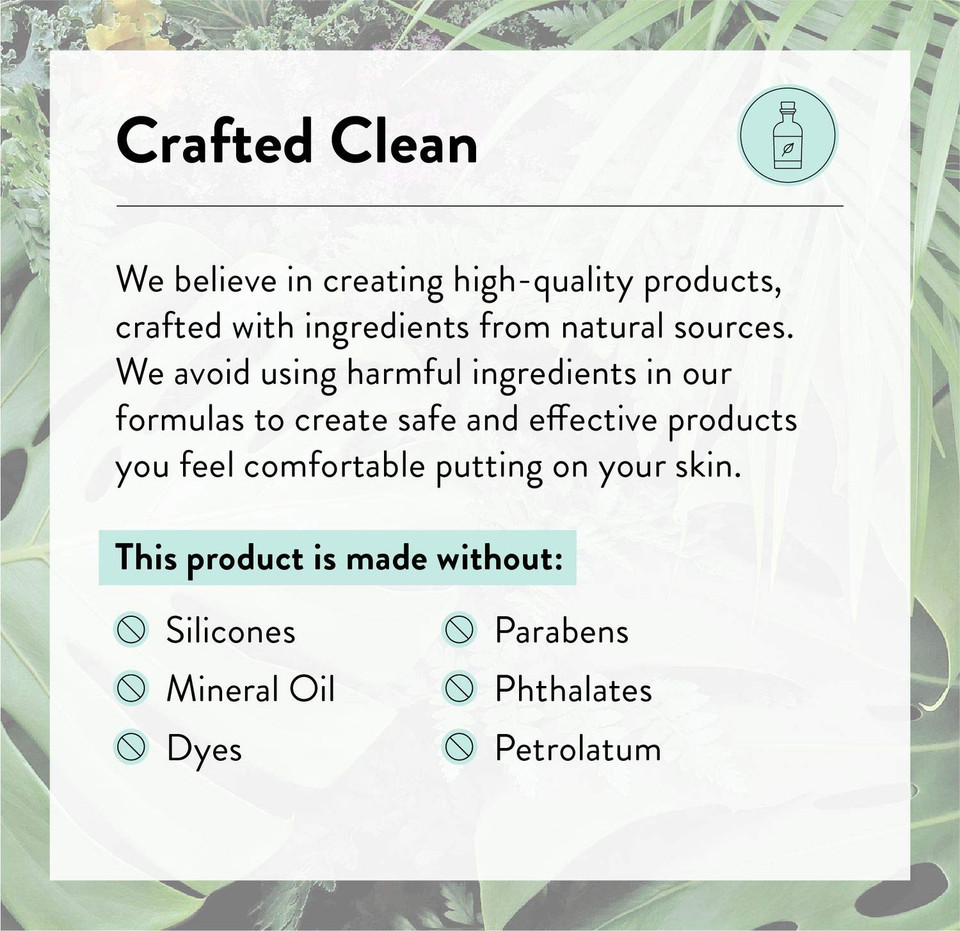 Crafted Clean

We believe in creating high-quality products, crafted with ingredients from natural sources. We avoid using harmful ingredients in our formulas to create safe and effective products you feel comfortable putting on your skin.

This product is made without:

Silicones
Mineral Oil
Dyes

Parabens
Phthalates
Petrolatum